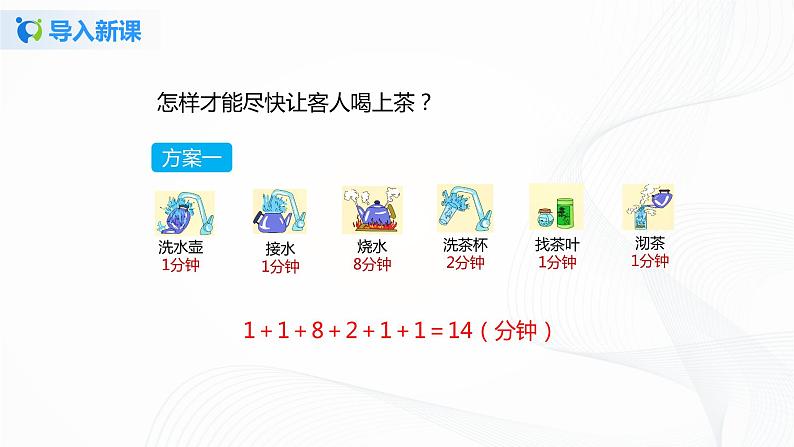 导入新课

怎样才能尽快让客人喝上茶？

方案一

洗水壶
1分钟

接水
1分钟

烧水
8分钟

洗茶杯
2分钟

找茶叶
1分钟

沏茶
1分钟

$1+1+8+2+1+1=14$（分钟）